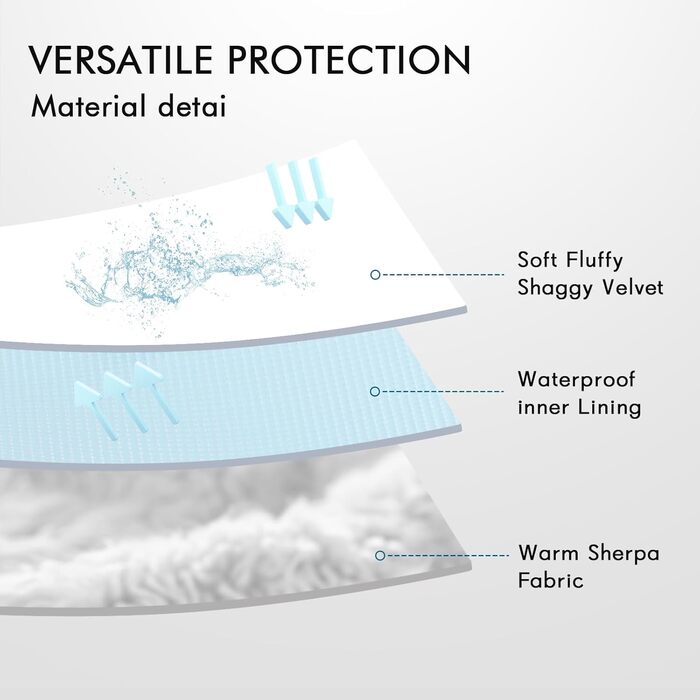 VERSATILE PROTECTION
Material detai

Soft Fluffy
Shaggy Velvet

Waterproof
inner Lining

Warm Sherpa
Fabric